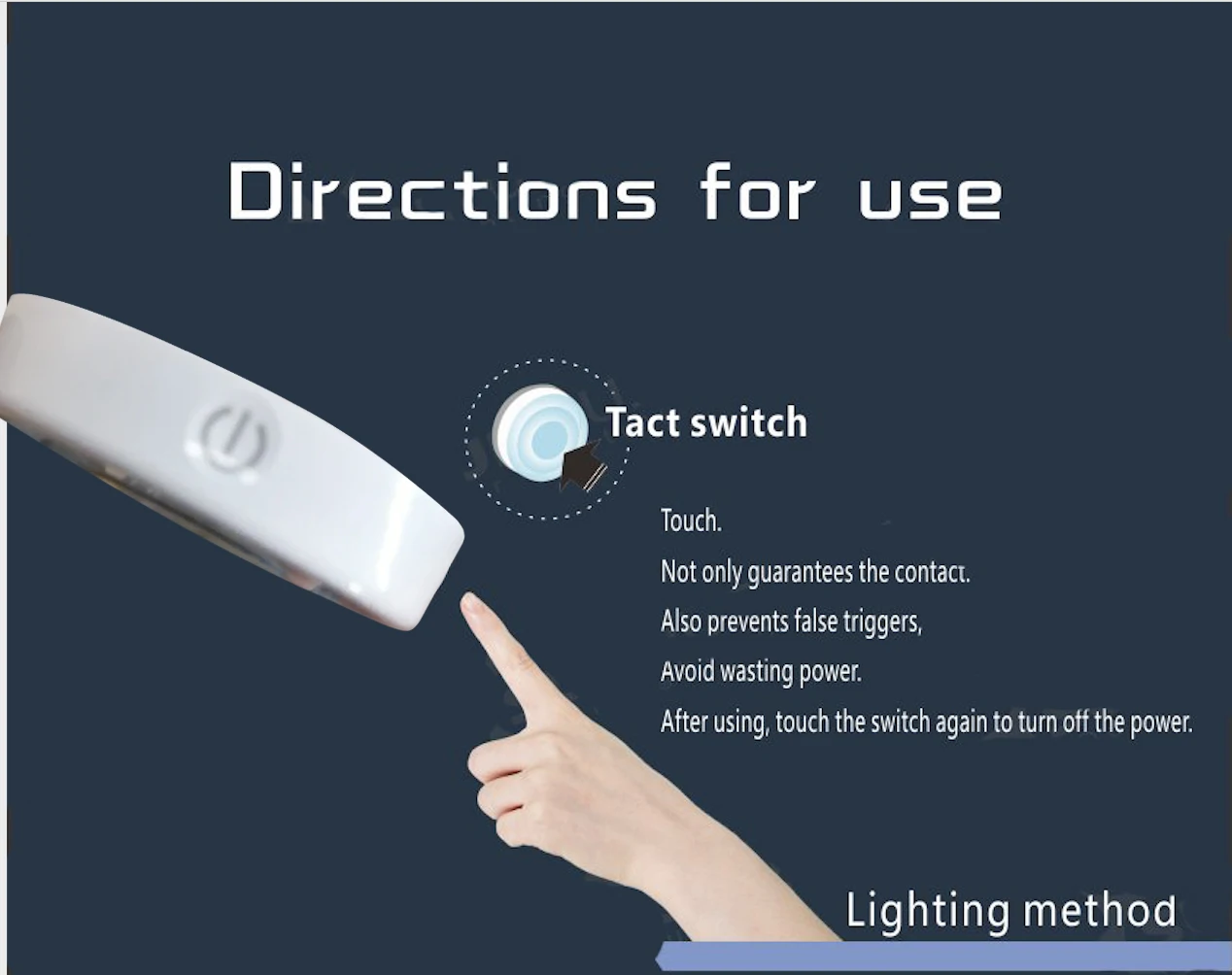 Directions for use

Tact switch

Touch.

Not only guarantees the contact.

Also prevents false triggers,

Avoid wasting power.

After using, touch the switch again to turn off the power.

Lighting method